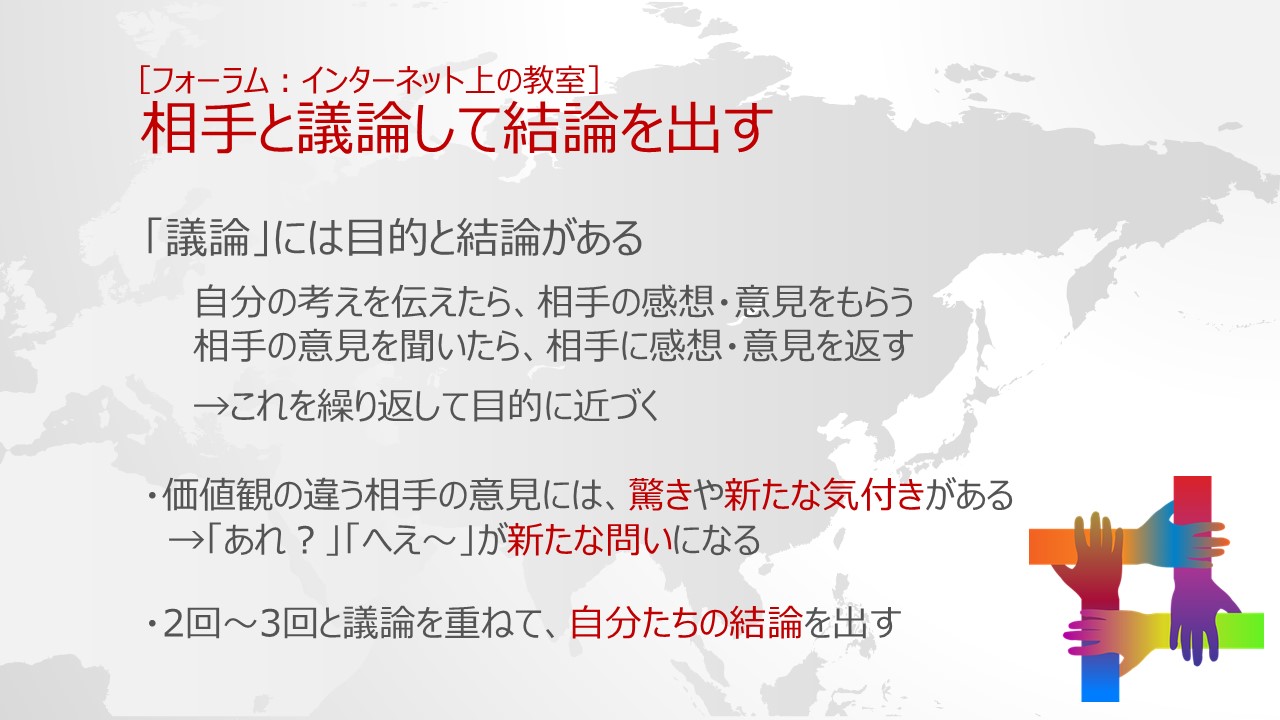 ［フォーラム：インターネット上の教室］
相手と議論して結論を出す

「議論」には目的と結論がある

自分の考えを伝えたら、相手の感想・意見をもらう
相手の意見を聞いたら、相手に感想・意見を返す

→これを繰り返して目的に近づく

・価値観の違う相手の意見には、驚きや新たな気付きがある
→「あれ？」「へえ～」が新たな問いになる

・2回～3回と議論を重ねて、自分たちの結論を出す